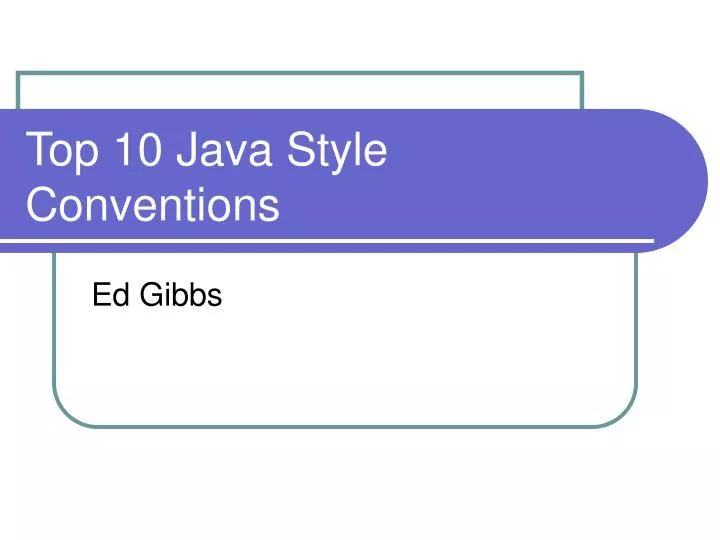 Top 10 Java Style Conventions

Ed Gibbs